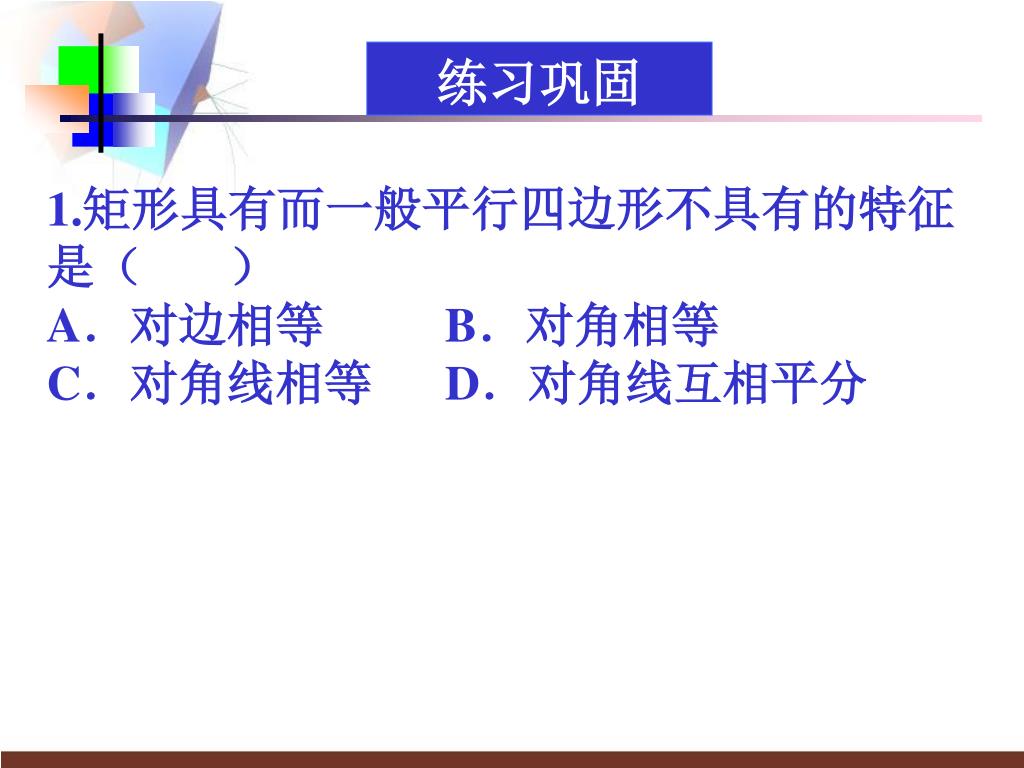 练习巩固

1.矩形具有而一般平行四边形不具有的特征是（　　）
A．对边相等　　B．对角相等
C．对角线相等　D．对角线互相平分